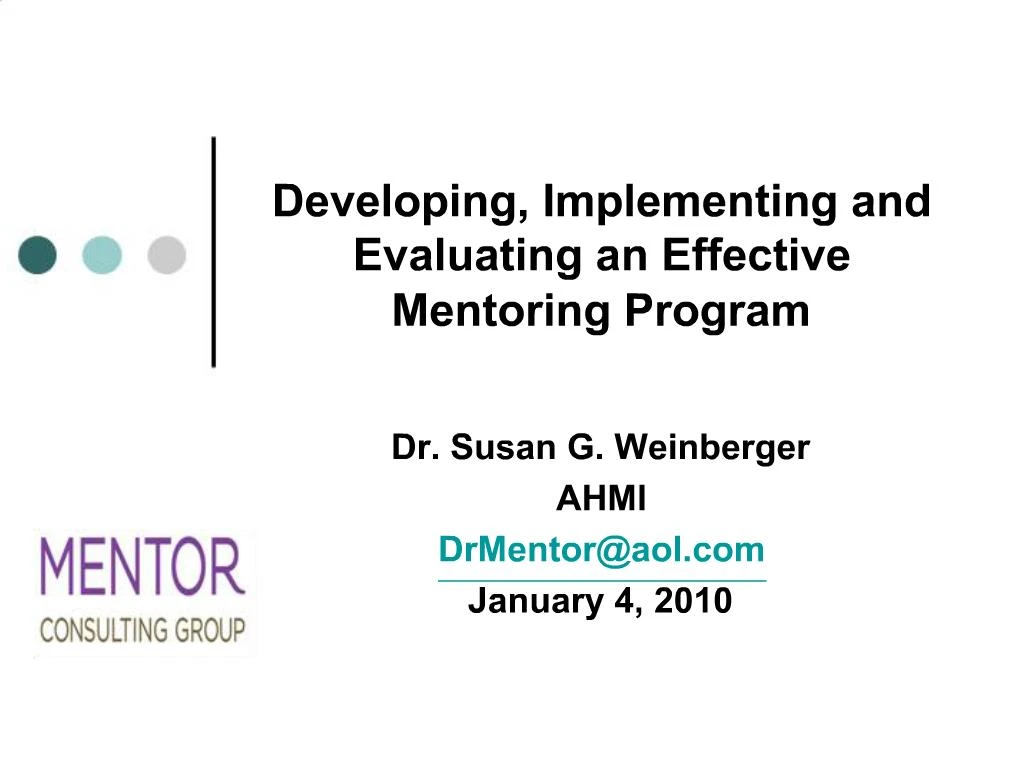 Developing, Implementing and Evaluating an Effective Mentoring Program

Dr. Susan G. Weinberger
AHMI
DrMentor@aol.com
January 4, 2010

MENTOR
CONSULTING GROUP